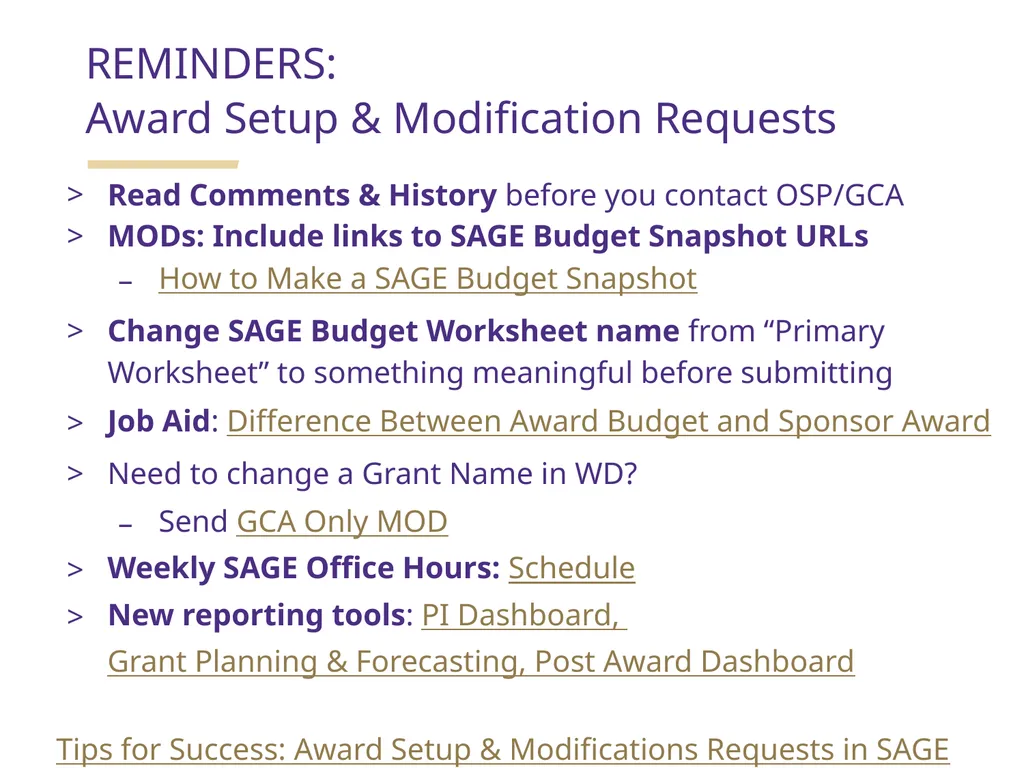 REMINDERS:
Award Setup & Modification Requests

> Read Comments & History before you contact OSP/GCA
> MODs: Include links to SAGE Budget Snapshot URLs
– How to Make a SAGE Budget Snapshot
> Change SAGE Budget Worksheet name from “Primary Worksheet” to something meaningful before submitting
> Job Aid: Difference Between Award Budget and Sponsor Award
> Need to change a Grant Name in WD?
– Send GCA Only MOD
> Weekly SAGE Office Hours: Schedule
> New reporting tools: PI Dashboard, Grant Planning & Forecasting, Post Award Dashboard

Tips for Success: Award Setup & Modifications Requests in SAGE